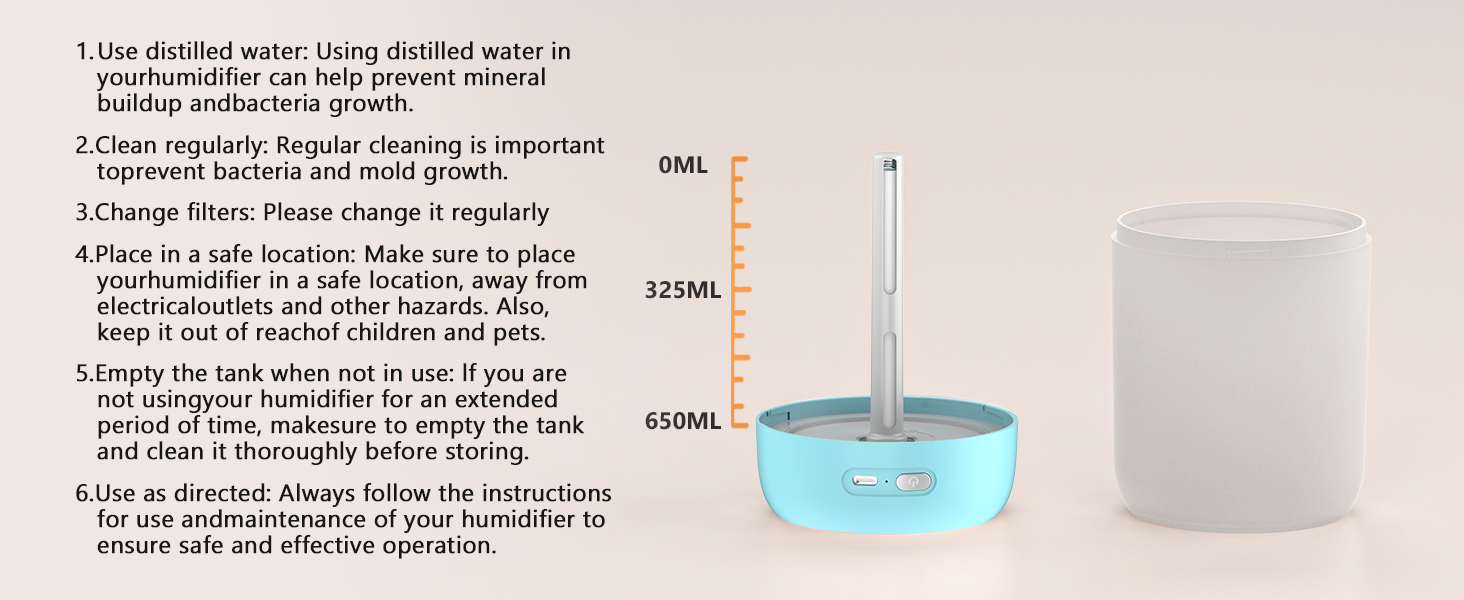 1.Use distilled water: Using distilled water in yourhumidifier can help prevent mineral buildup andbacteria growth.

2.Clean regularly: Regular cleaning is important toprevent bacteria and mold growth.

3.Change filters: Please change it regularly

4.Place in a safe location: Make sure to place yourhumidifier in a safe location, away from electricaloutlets and other hazards. Also, keep it out of reachof children and pets.

5.Empty the tank when not in use: If you are not usingyour humidifier for an extended period of time, makesure to empty the tank and clean it thoroughly before storing.

6.Use as directed: Always follow the instructions for use andmaintenance of your humidifier to ensure safe and effective operation.

0ML

325ML

650ML